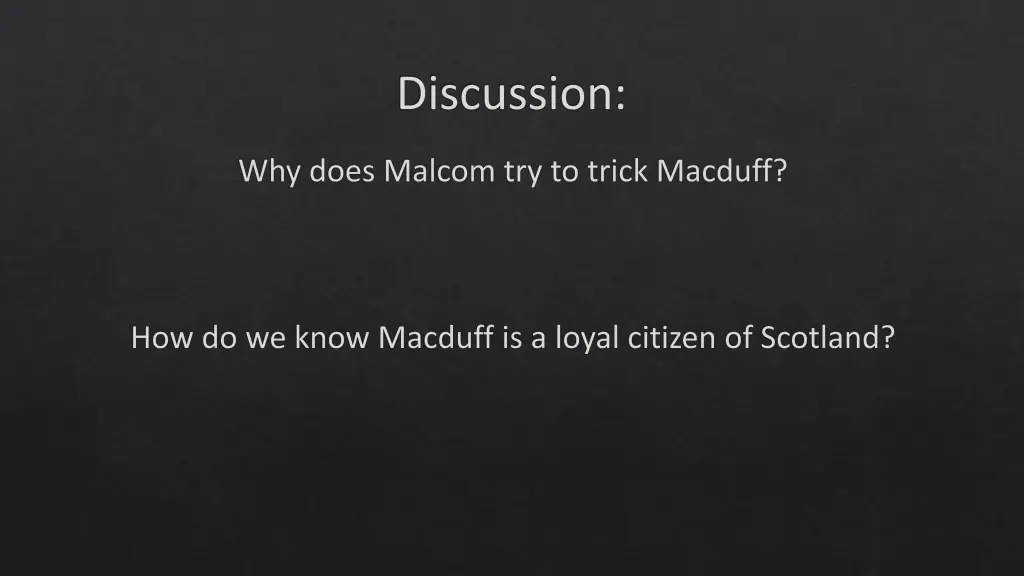 Discussion:

Why does Malcom try to trick Macduff?

How do we know Macduff is a loyal citizen of Scotland?